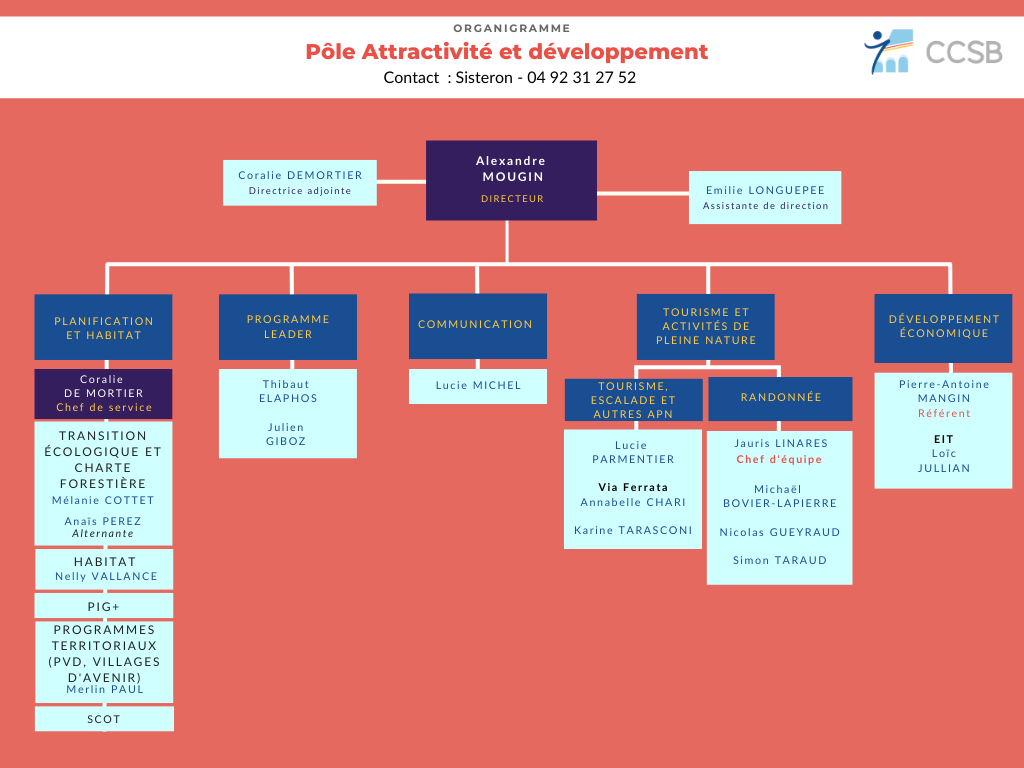 ORGANIGRAMME
Pôle Attractivité et développement
Contact : Sisteron - 04 92 31 27 52

CCSB

Coralie DEMORTIER
Directrice adjointe

Alexandre MOUGIN
DIRECTEUR

Emilie LONGUEPEE
Assistante de direction

PLANIFICATION ET HABITAT

Coralie DE MORTIER
Chef de service

TRANSITION ÉCOLOGIQUE ET CHARTE FORESTIÈRE
Mélanie COTTET
Anaïs PEREZ
Alternante

HABITAT
Nelly VALLANCE

PIG+

PROGRAMMES TERRITORIAUX (PVD, VILLAGES D'AVENIR)
Merlin PAUL

SCOT

PROGRAMME LEADER

Thibaut ELAPHOS
Julien GIBOZ

COMMUNICATION

Lucie MICHEL

TOURISME ET ACTIVITÉS DE PLEINE NATURE

TOURISME, ESCALADE ET AUTRES APN

Lucie PARMENTIER
Via Ferrata
Annabelle CHARI
Karine TARASCONI

RANDONNÉE

Jauris LINARES
Chef d'équipe
Michaël BOVIER-LAPIERRE
Nicolas GUEYRAUD
Simon TARAUD

DÉVELOPPEMENT ÉCONOMIQUE

Pierre-Antoine MANGIN
Référent
EIT
Loïc JULLIAN